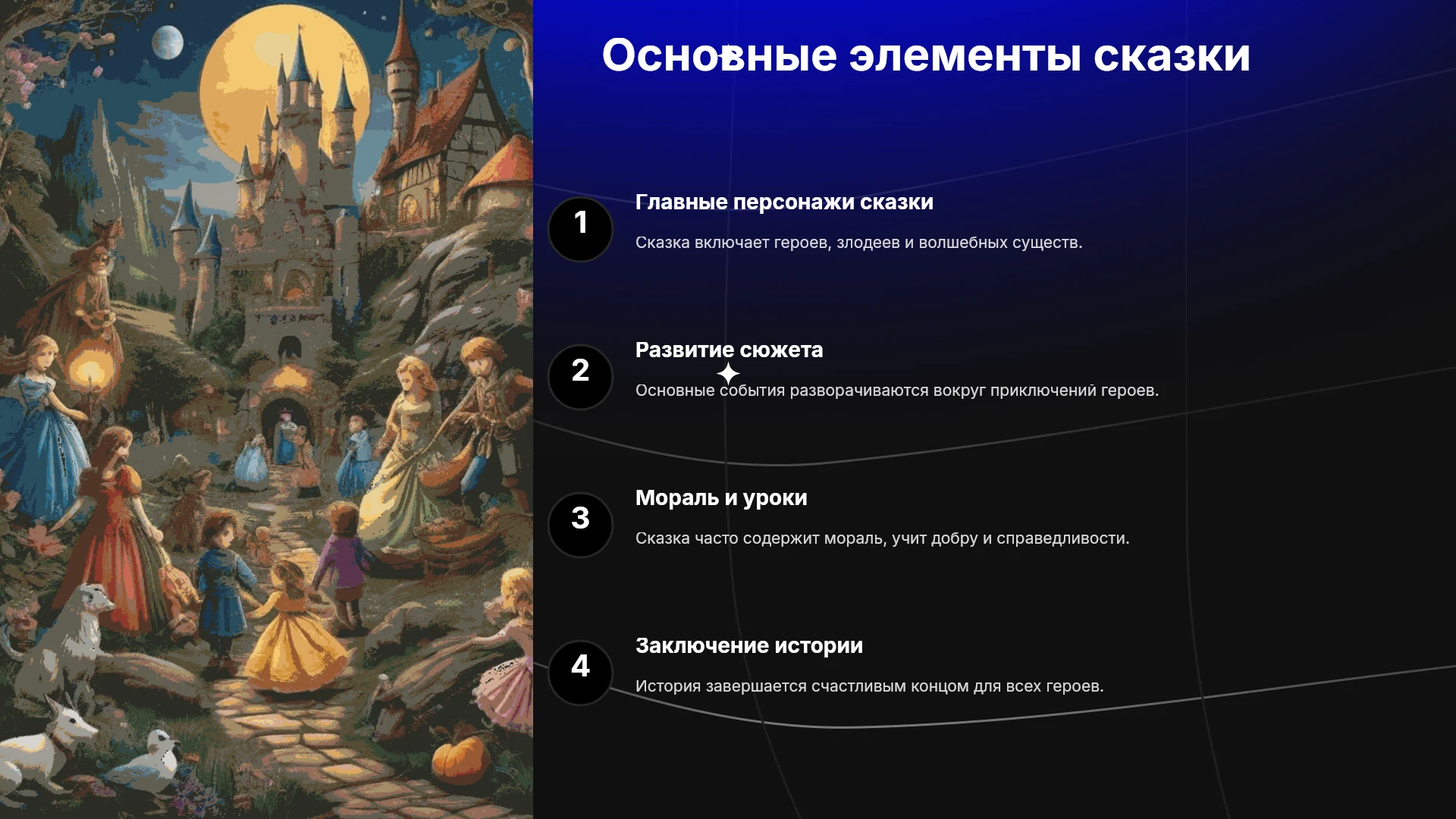 Основные элементы сказки

1

Главные персонажи сказки

Сказка включает героев, злодеев и волшебных существ.

2

Развитие сюжета

Основные события разворачиваются вокруг приключений героев.

3

Мораль и уроки

Сказка часто содержит мораль, учит добру и справедливости.

4

Заключение истории

История завершается счастливым концом для всех героев.